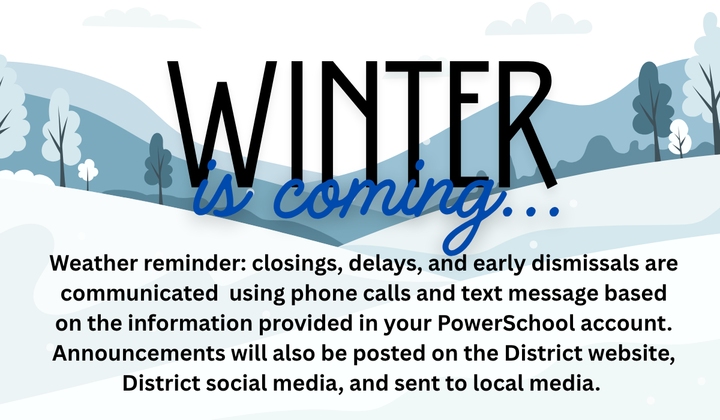 WINTER
is coming...

Weather reminder: closings, delays, and early dismissals are communicated using phone calls and text message based on the information provided in your PowerSchool account. Announcements will also be posted on the District website, District social media, and sent to local media.